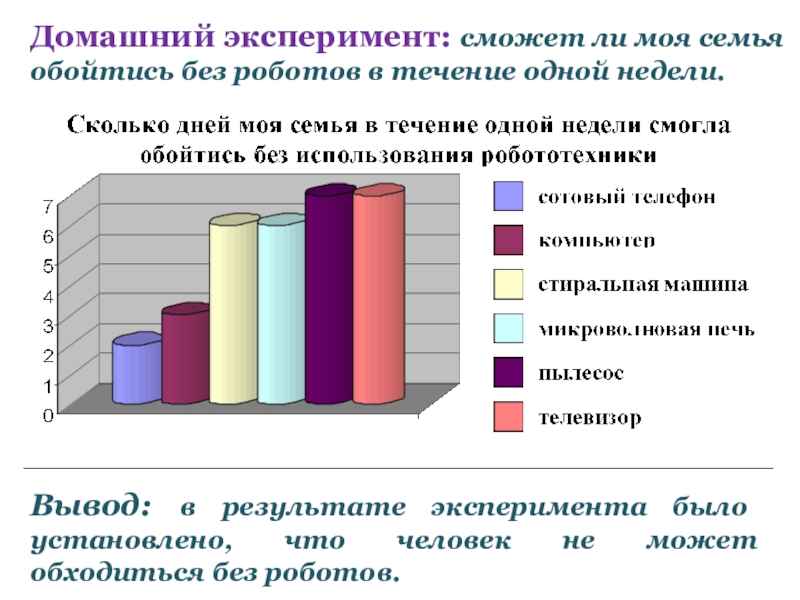 Домашний эксперимент: сможет ли моя семья обойтись без роботов в течение одной недели.

Сколько дней моя семья в течение одной недели смогла обойтись без использования робототехники

7
6
5
4
3
2
1
0

сотовый телефон
компьютер
стиральная машина
микроволновая печь
пылесос
телевизор

Вывод: в результате эксперимента было установлено, что человек не может обходиться без роботов.